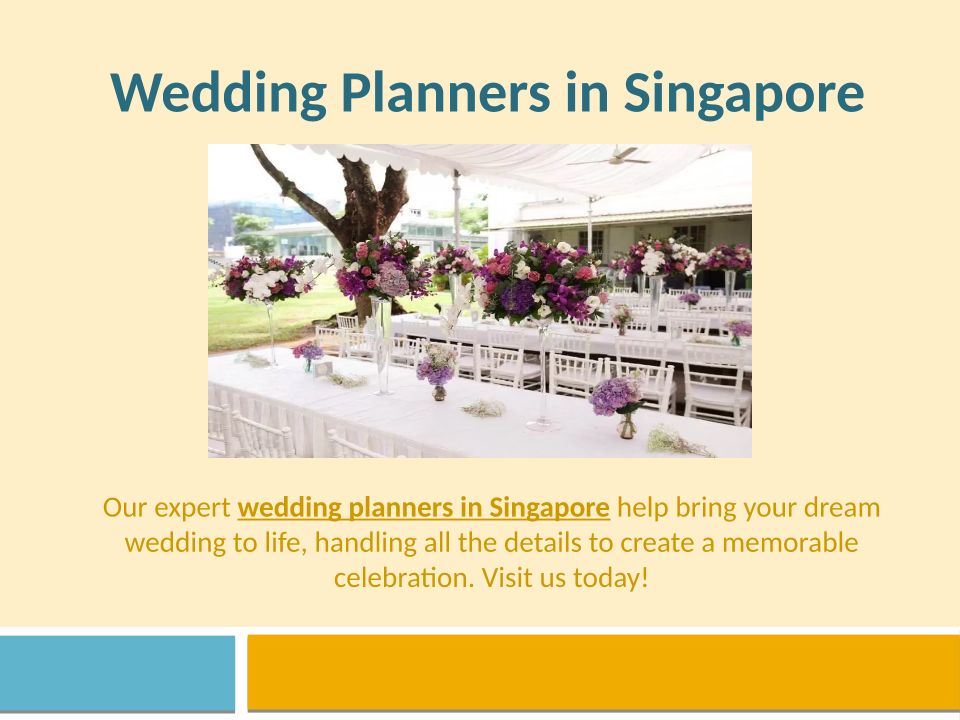 Wedding Planners in Singapore

Our expert wedding planners in Singapore help bring your dream wedding to life, handling all the details to create a memorable celebration. Visit us today!